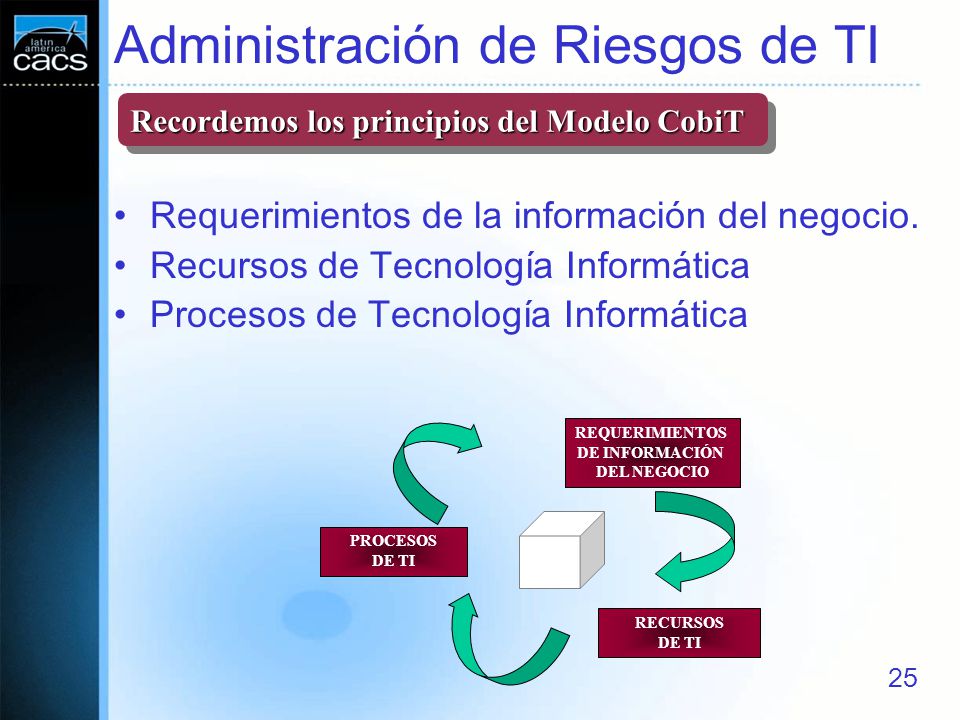 latin america cacs

Administración de Riesgos de TI

Recordemos los principios del Modelo CobiT

• Requerimientos de la información del negocio.
• Recursos de Tecnología Informática
• Procesos de Tecnología Informática

REQUERIMIENTOS DE INFORMACIÓN DEL NEGOCIO

PROCESOS DE TI

RECURSOS DE TI

25